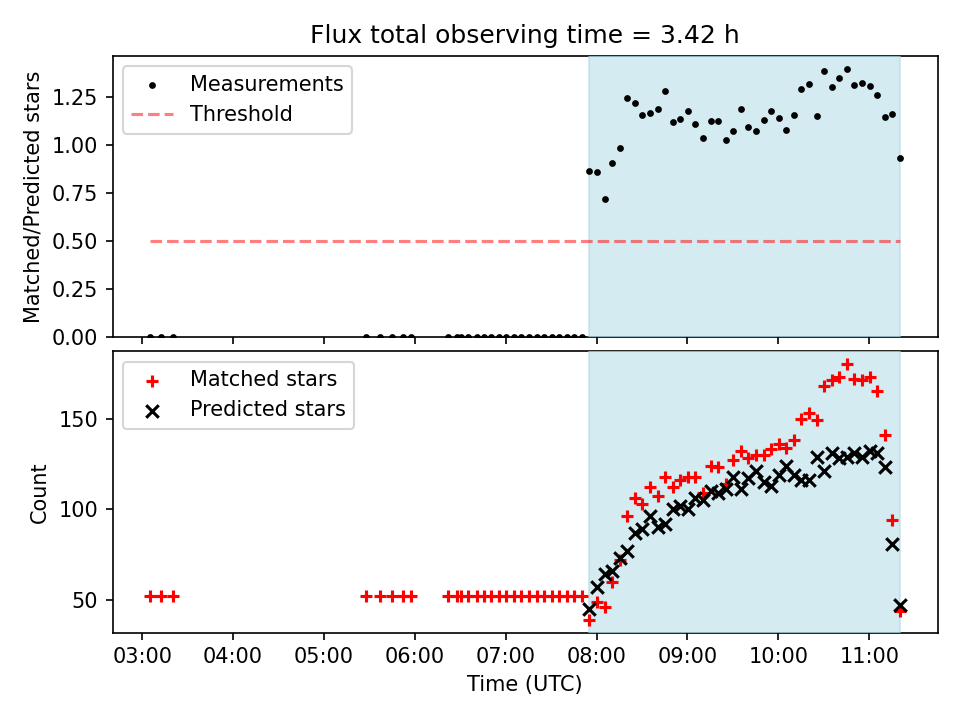 Flux total observing time = 3.42 h

Measurements
Threshold

Matched/Predicted stars

1.25
1.00
0.75
0.50
0.25
0.00

Matched stars
Predicted stars

Count

150
100
50

03:00 04:00 05:00 06:00 07:00 08:00 09:00 10:00 11:00

Time (UTC)